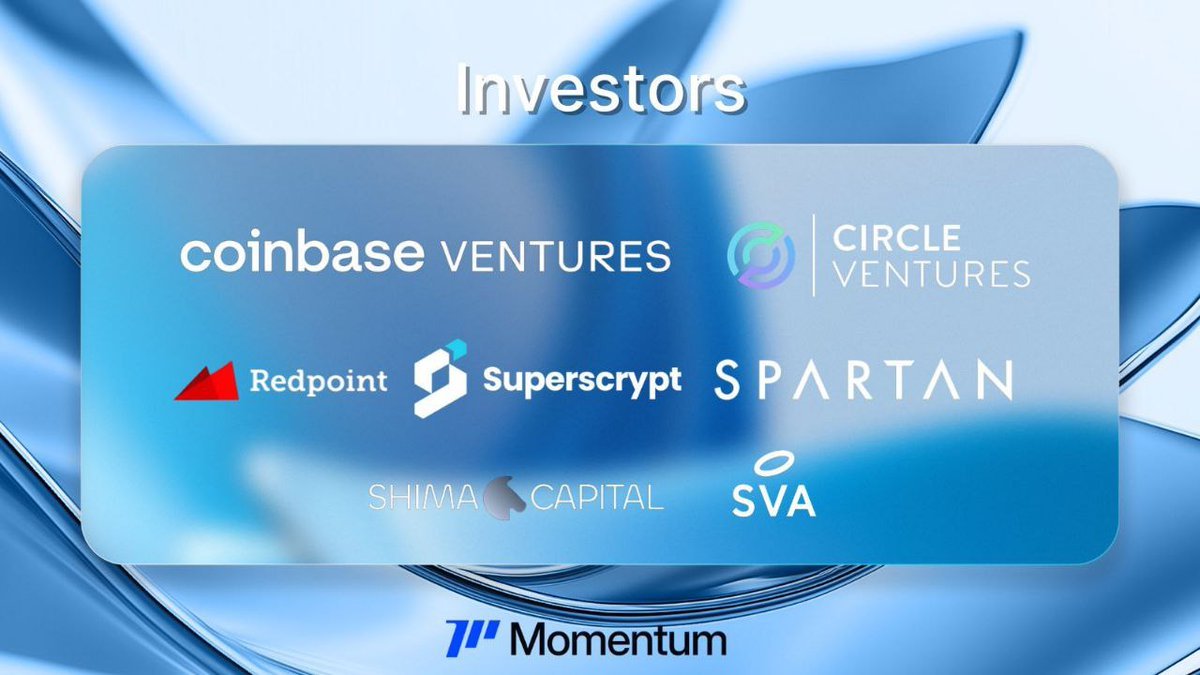 Investors

coinbase VENTURES

CIRCLE VENTURES

Redpoint

Superscrypt

SPARTAN

SHIMA CAPITAL

SVA

Momentum